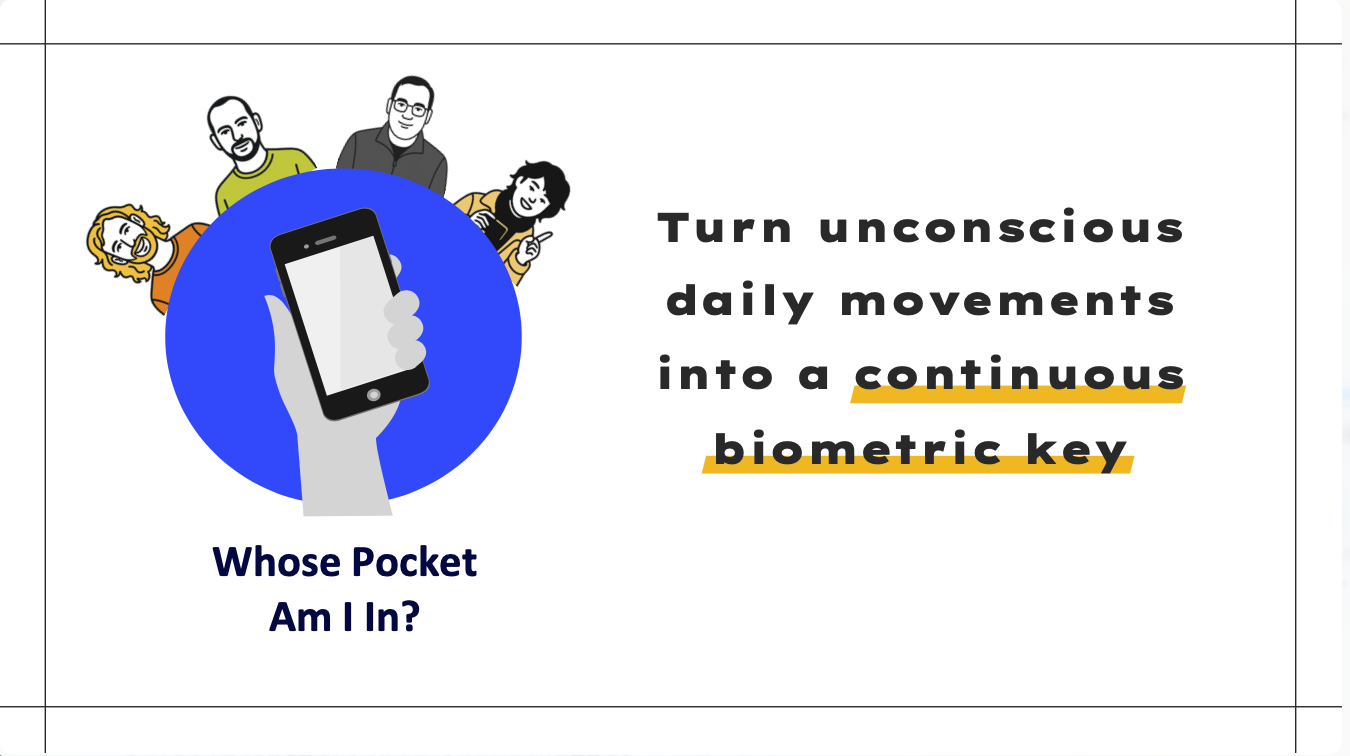 Whose Pocket Am I In?

Turn unconscious daily movements into a continuous biometric key